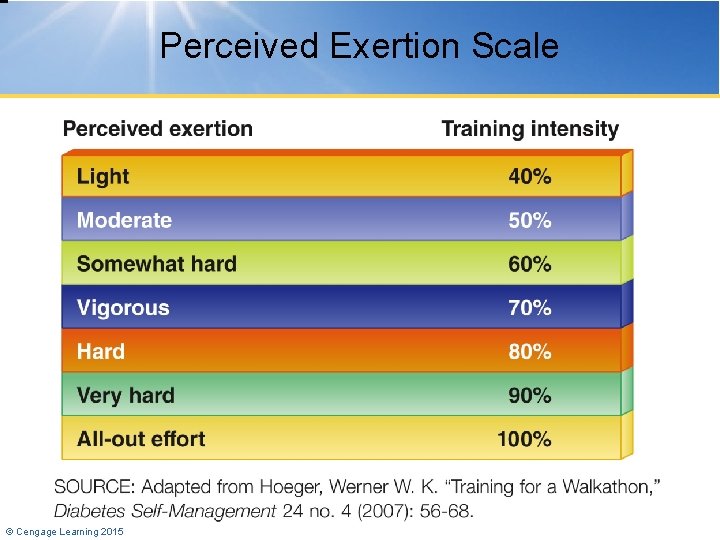 Perceived Exertion Scale

| Perceived exertion | Training intensity |
|---|---|
| Light | 40% |
| Moderate | 50% |
| Somewhat hard | 60% |
| Vigorous | 70% |
| Hard | 80% |
| Very hard | 90% |
| All-out effort | 100% |

SOURCE: Adapted from Hoeger, Werner W. K. "Training for a Walkathon," Diabetes Self-Management 24 no. 4 (2007): 56-68.

© Cengage Learning 2015